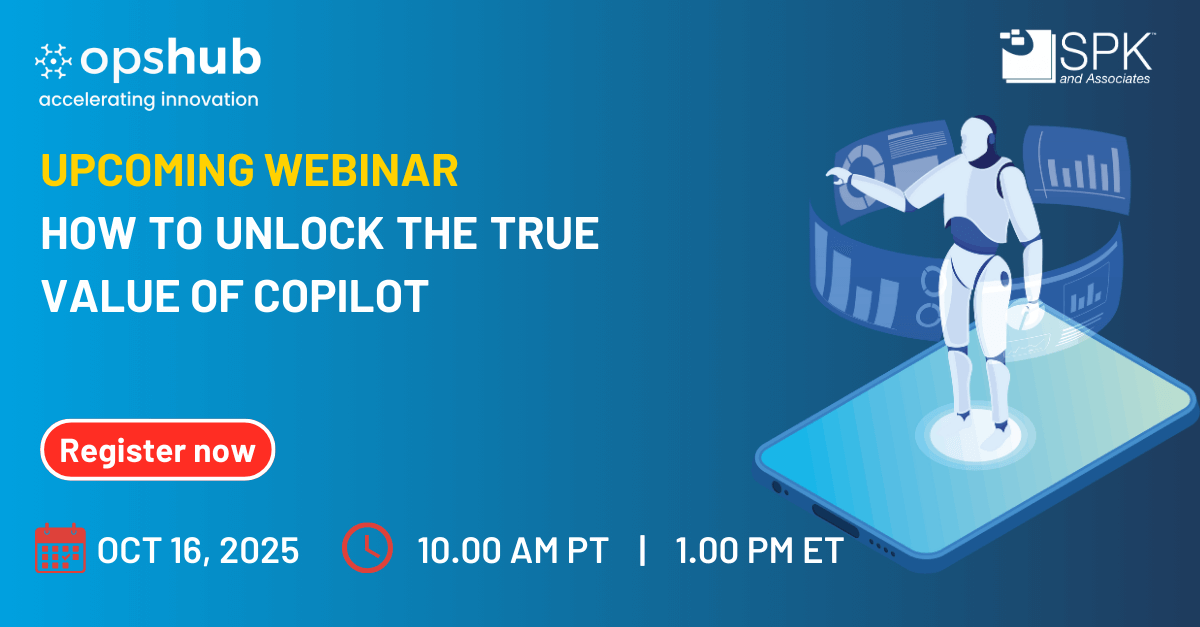 opshub
accelerating innovation

SPK™
and Associates

UPCOMING WEBINAR
HOW TO UNLOCK THE TRUE VALUE OF COPILOT

Register now

OCT 16, 2025 10.00 AM PT | 1.00 PM ET